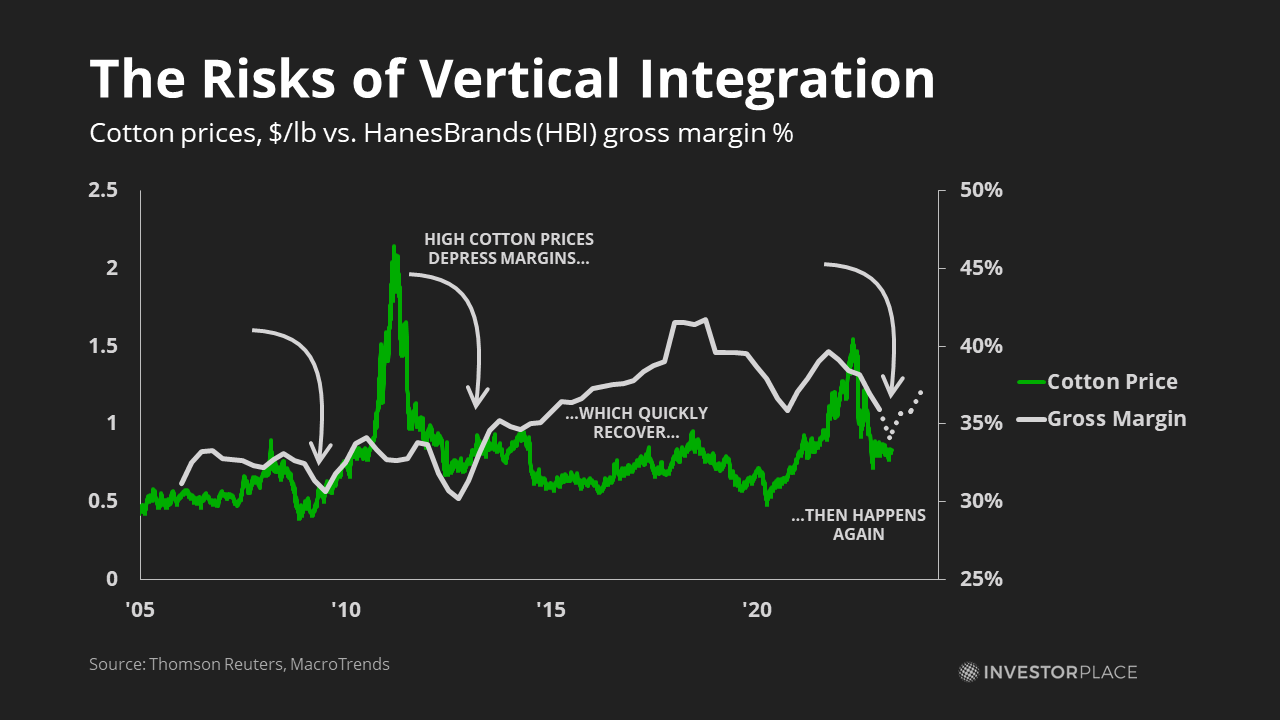 The Risks of Vertical Integration

Cotton prices, $/lb vs. HanesBrands (HBI) gross margin %

2.5
2
1.5
1
0.5
0

50%
45%
40%
35%
30%
25%

'05
'10
'15
'20

HIGH COTTON PRICES DEPRESS MARGINS...

...WHICH QUICKLY RECOVER...

...THEN HAPPENS AGAIN

Cotton Price
Gross Margin

Source: Thomson Reuters, MacroTrends

INVESTORPLACE